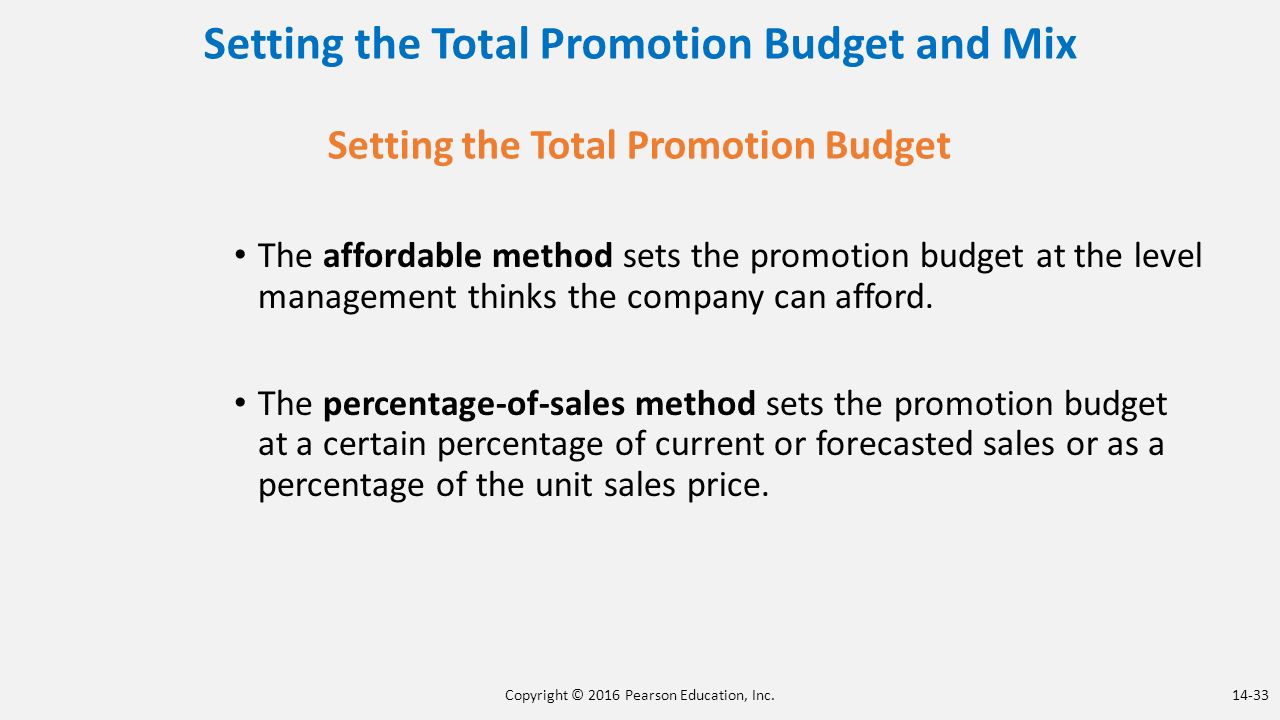 Setting the Total Promotion Budget and Mix

Setting the Total Promotion Budget

• The affordable method sets the promotion budget at the level management thinks the company can afford.

• The percentage-of-sales method sets the promotion budget at a certain percentage of current or forecasted sales or as a percentage of the unit sales price.

Copyright © 2016 Pearson Education, Inc.

14-33